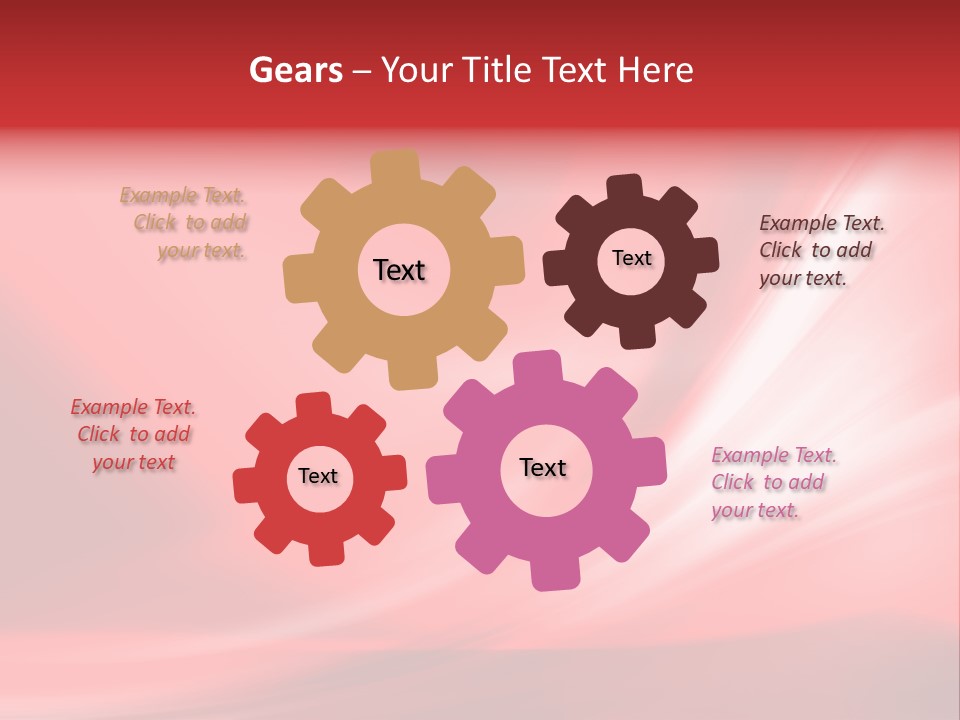 Gears – Your Title Text Here

Example Text. Click to add your text.

Text

Text

Example Text. Click to add your text.

Example Text. Click to add your text

Text

Text

Example Text. Click to add your text.